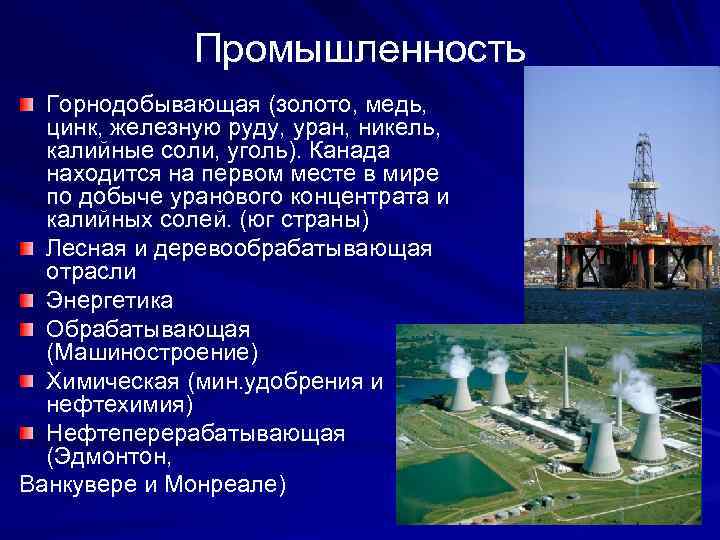 Промышленность

Горнодобывающая (золото, медь, цинк, железную руду, уран, никель, калийные соли, уголь). Канада находится на первом месте в мире по добыче уранового концентрата и калийных солей. (юг страны)

Лесная и деревообрабатывающая отрасли

Энергетика

Обрабатывающая (Машиностроение)

Химическая (мин.удобрения и нефтехимия)

Нефтеперерабатывающая (Эдмонтон,

Ванкувере и Монреале)